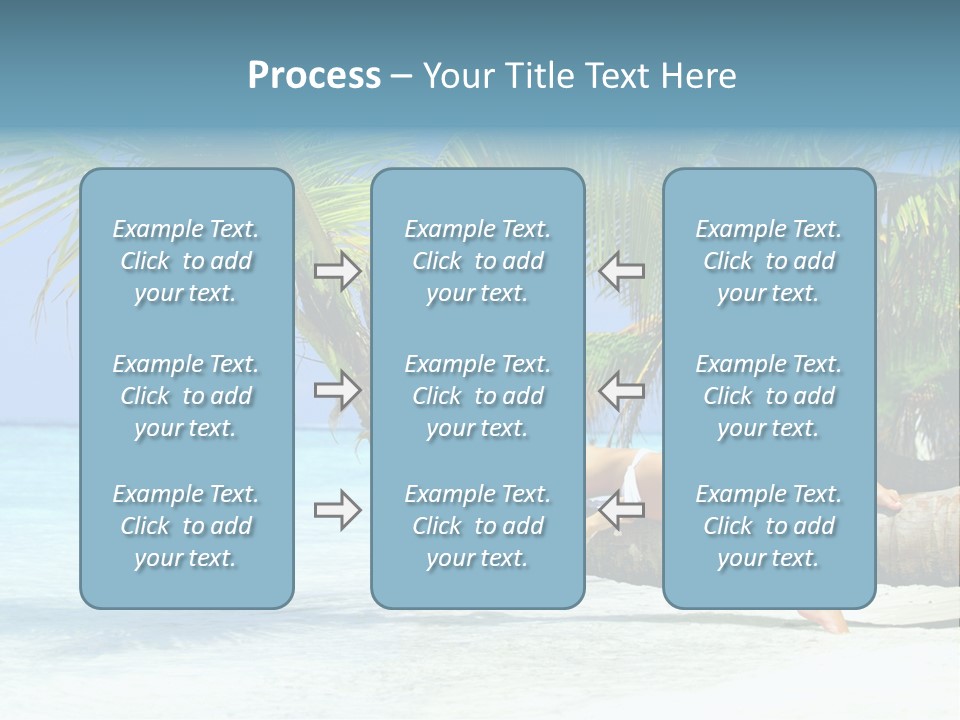 Process – Your Title Text Here

Example Text. Click to add your text.

Example Text. Click to add your text.

Example Text. Click to add your text.

Example Text. Click to add your text.

Example Text. Click to add your text.

Example Text. Click to add your text.

Example Text. Click to add your text.

Example Text. Click to add your text.

Example Text. Click to add your text.